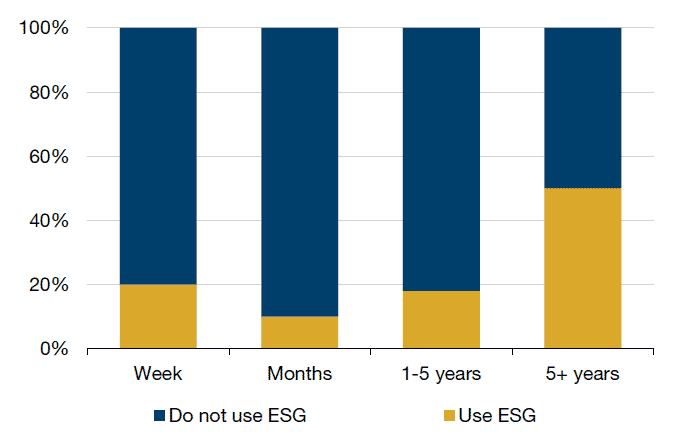 100%
80%
60%
40%
20%
0%
Week
Months
1-5 years
5+ years
Do not use ESG
Use ESG